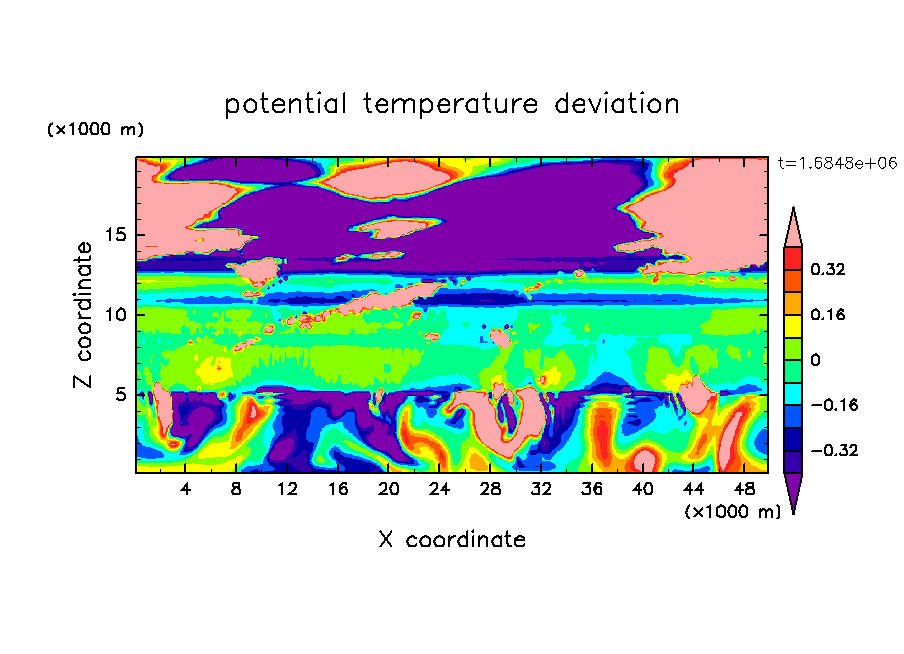 potential temperature deviation

(×1000 m)

t=1.6848e+06

Z coordinate

15

10

5

0.32

0.16

0

−0.16

−0.32

4 8 12 16 20 24 28 32 36 40 44 48

(×1000 m)

X coordinate